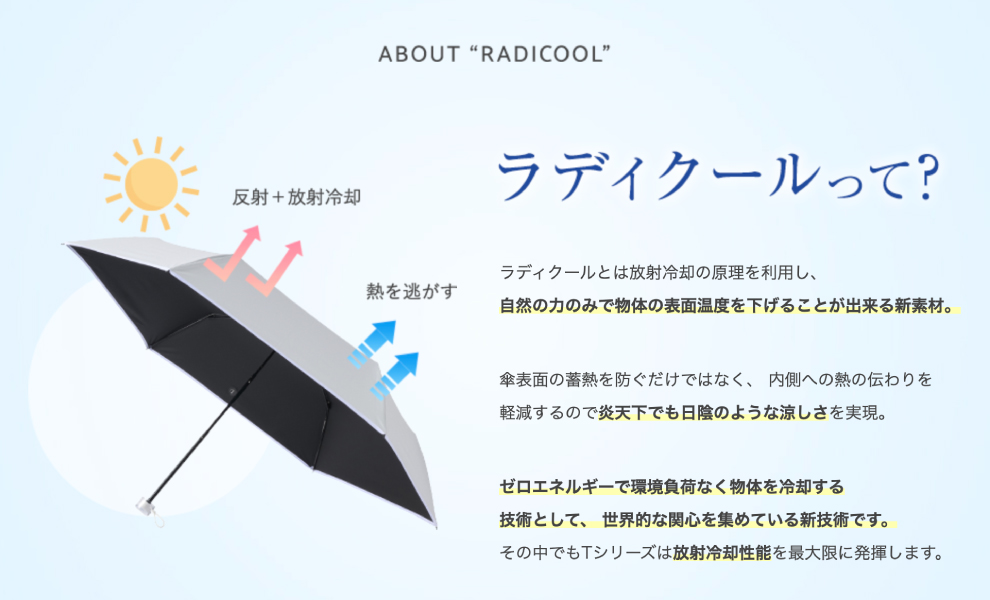 ABOUT “RADICOOL”

反射＋放射冷却

熱を逃がす

ラディクールって?

ラディクールとは放射冷却の原理を利用し、自然の力のみで物体の表面温度を下げることが出来る新素材。

傘表面の蓄熱を防ぐだけではなく、 内側への熱の伝わりを軽減するので炎天下でも日陰のような涼しさを実現。

ゼロエネルギーで環境負荷なく物体を冷却する技術として、 世界的な関心を集めている新技術です。その中でもTシリーズは放射冷却性能を最大限に発揮します。